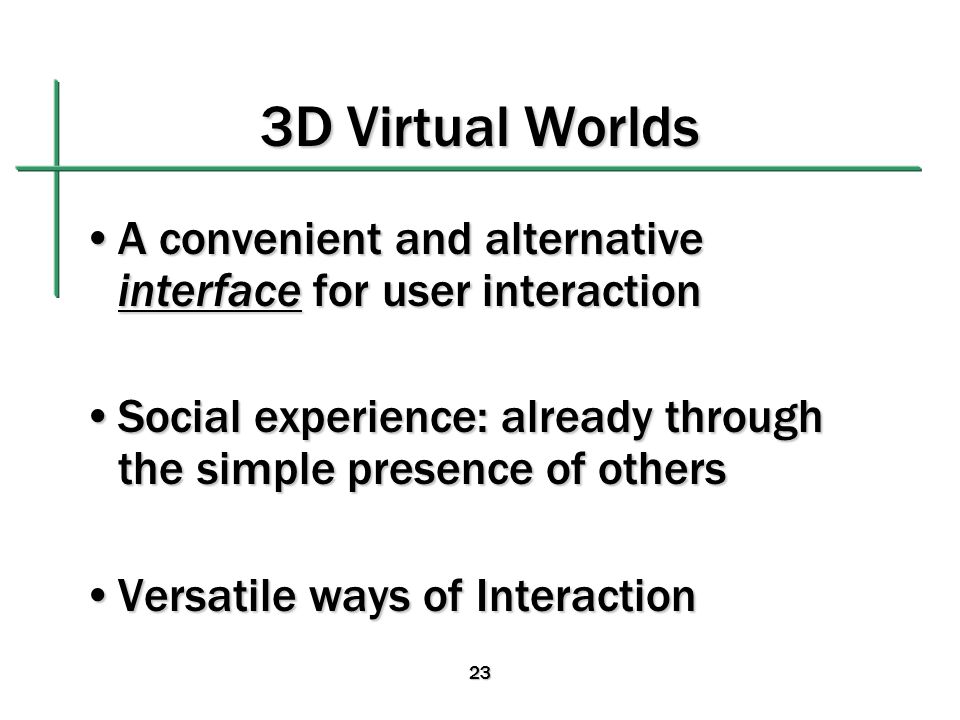 3D Virtual Worlds

• A convenient and alternative interface for user interaction

• Social experience: already through the simple presence of others

• Versatile ways of Interaction

23